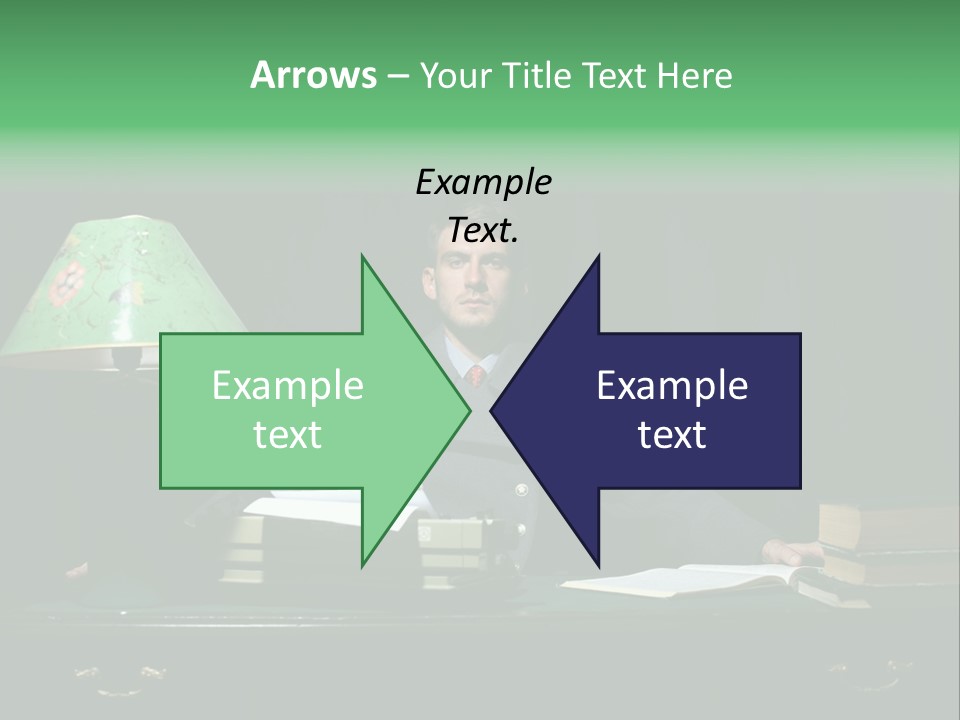 Arrows – Your Title Text Here

Example Text.

Example text

Example text